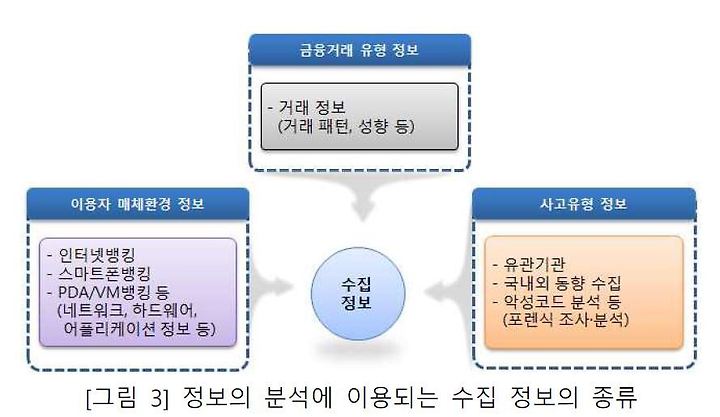 금융거래 유형 정보

- 거래 정보
(거래 패턴, 성향 등)

이용자 매체환경 정보

- 인터넷뱅킹
- 스마트폰뱅킹
- PDA/VM뱅킹 등
(네트워크, 하드웨어, 어플리케이션 정보 등)

수집 정보

사고유형 정보

- 유관기관
- 국내외 동향 수집
- 악성코드 분석 등
(포렌식 조사·분석)

[그림 3] 정보의 분석에 이용되는 수집 정보의 종류